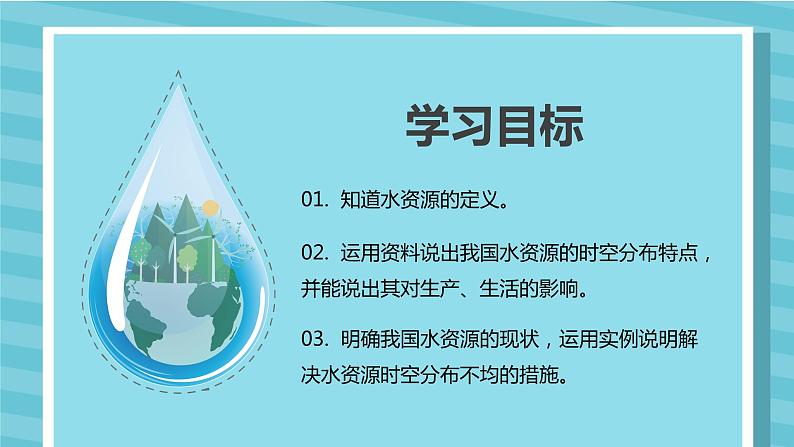 学习目标

01. 知道水资源的定义。

02. 运用资料说出我国水资源的时空分布特点，并能说出其对生产、生活的影响。

03. 明确我国水资源的现状，运用实例说明解决水资源时空分布不均的措施。